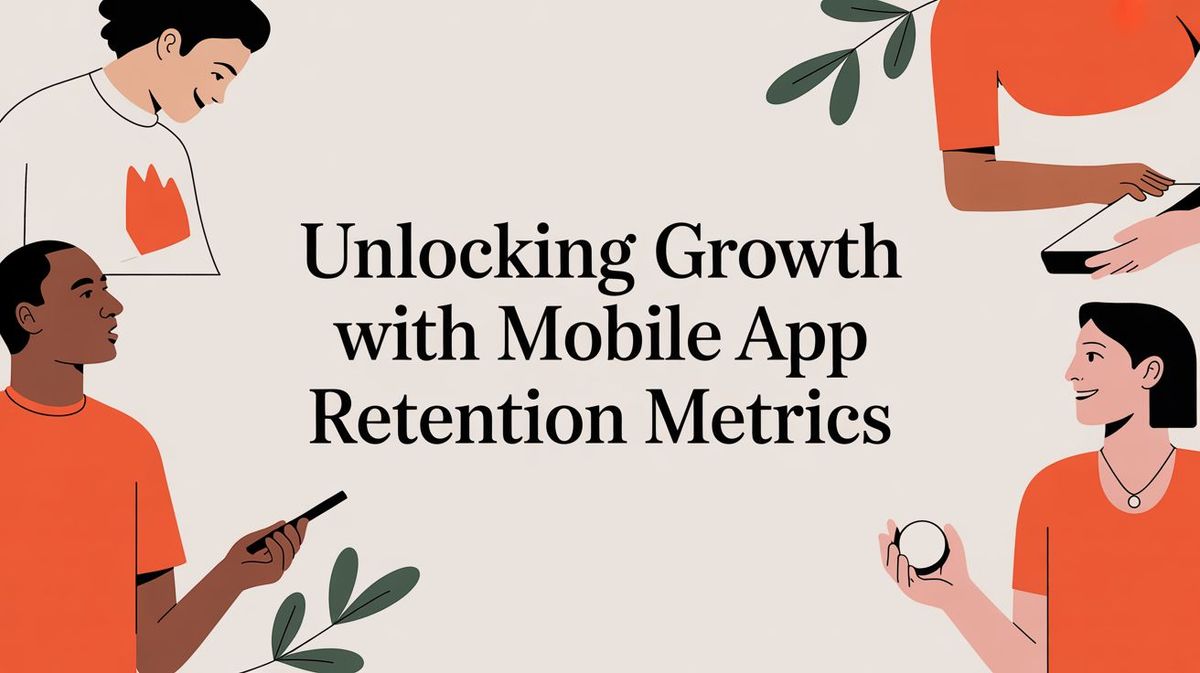 Unlocking Growth with Mobile App Retention Metrics